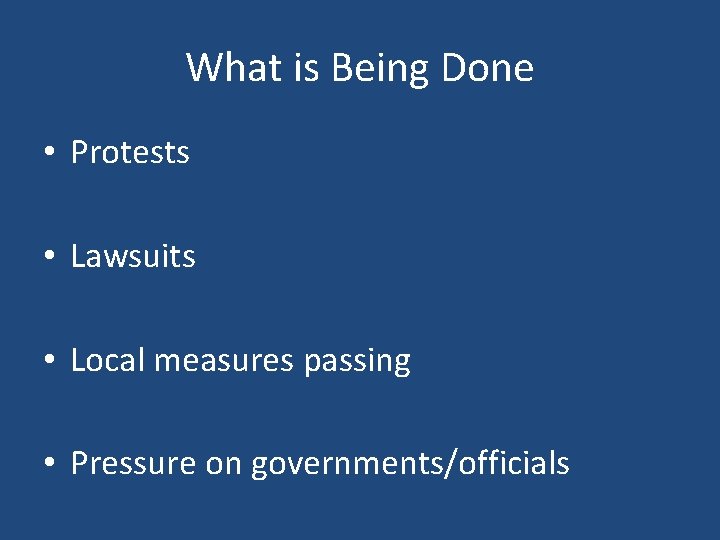 What is Being Done

• Protests

• Lawsuits

• Local measures passing

• Pressure on governments/officials